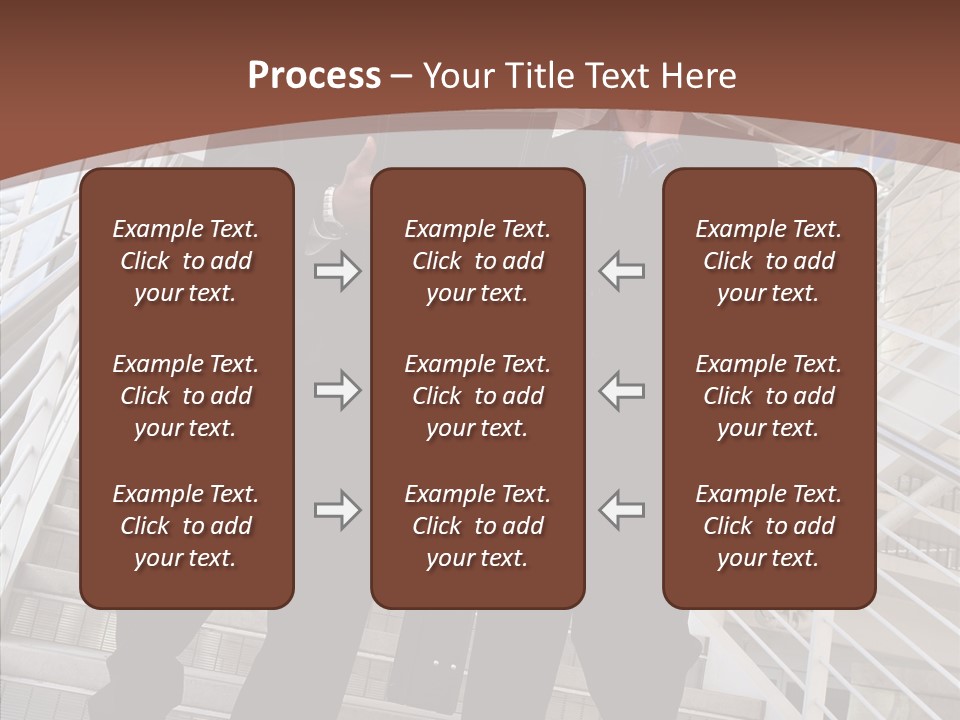 Process – Your Title Text Here

Example Text. Click to add your text.

Example Text. Click to add your text.

Example Text. Click to add your text.

Example Text. Click to add your text.

Example Text. Click to add your text.

Example Text. Click to add your text.

Example Text. Click to add your text.

Example Text. Click to add your text.

Example Text. Click to add your text.